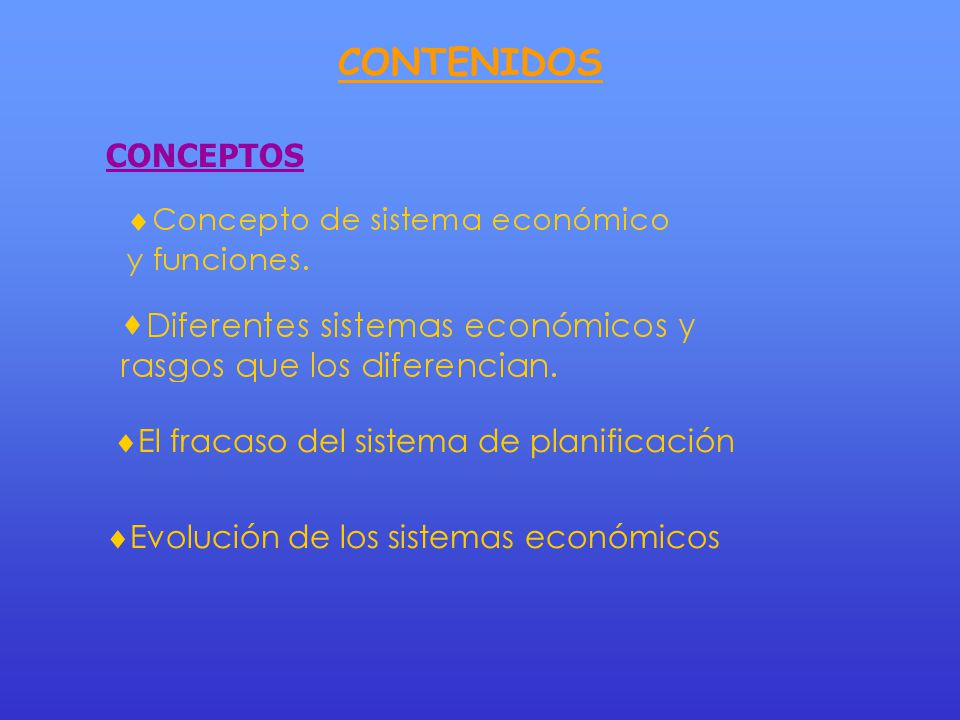 CONTENIDOS

CONCEPTOS

♦Concepto de sistema económico y funciones.

♦Diferentes sistemas económicos y rasgos que los diferencian.

♦El fracaso del sistema de planificación

♦Evolución de los sistemas económicos